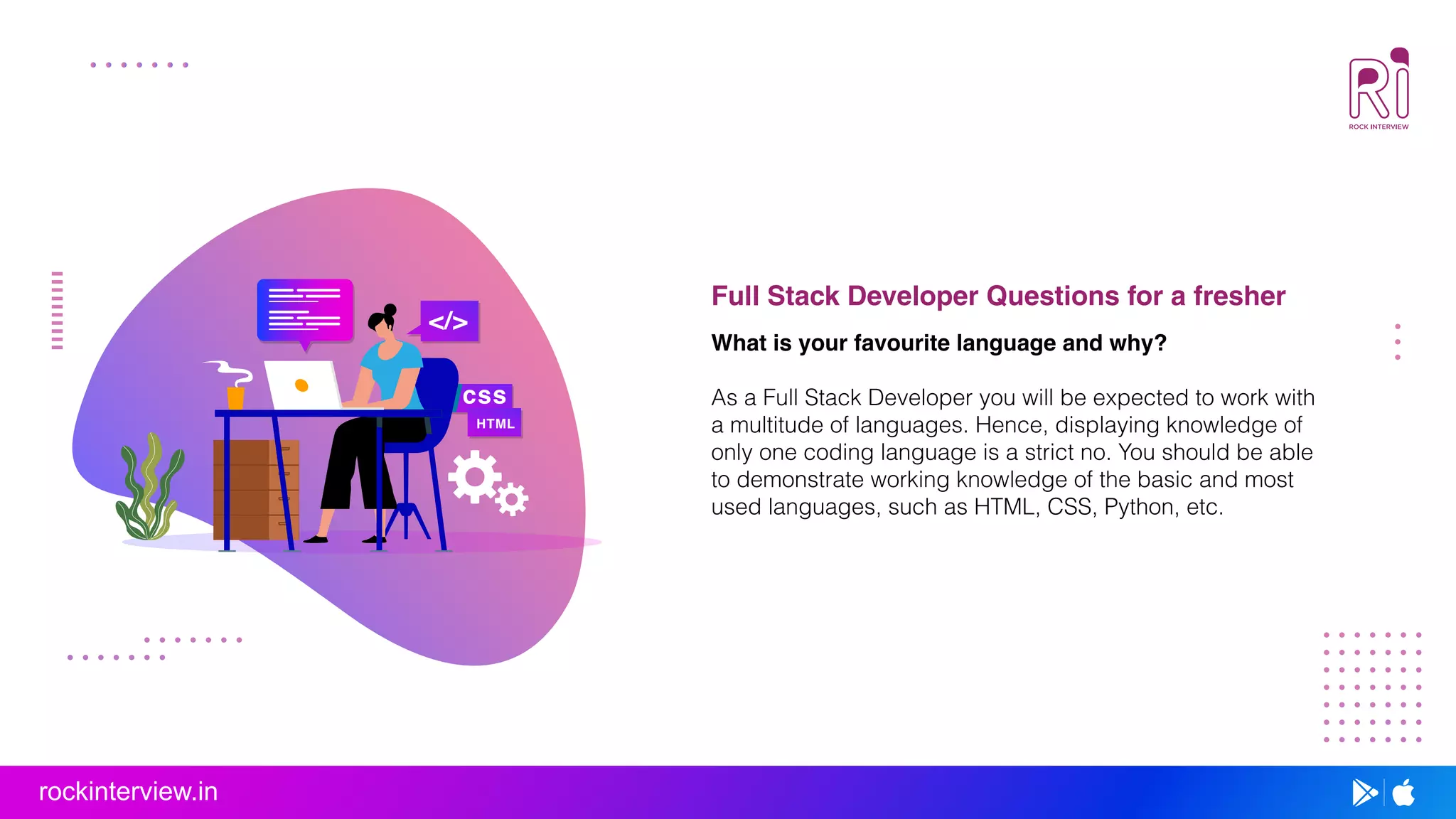 Ri
ROCK INTERVIEW

</>
CSS
HTML

Full Stack Developer Questions for a fresher

What is your favourite language and why?

As a Full Stack Developer you will be expected to work with a multitude of languages. Hence, displaying knowledge of only one coding language is a strict no. You should be able to demonstrate working knowledge of the basic and most used languages, such as HTML, CSS, Python, etc.

rockinterview.in